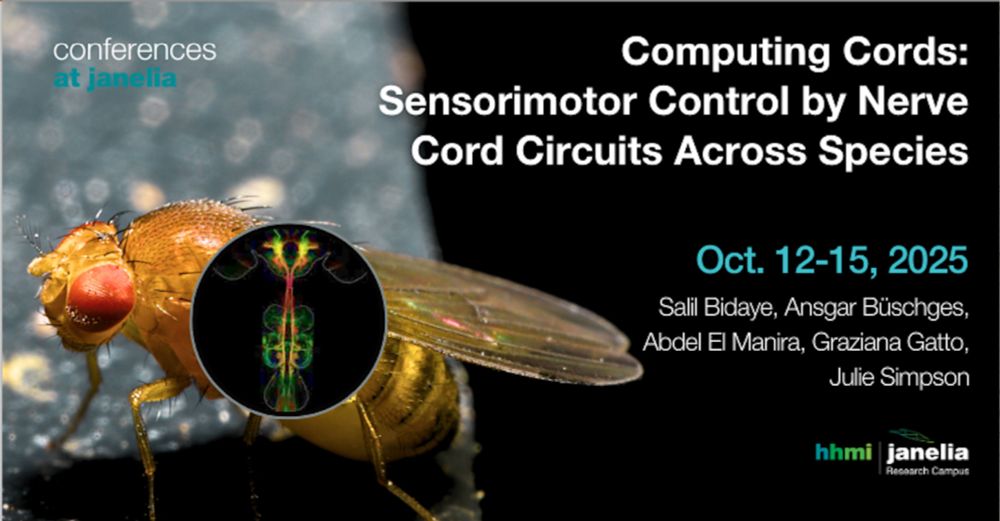 conferences
at janelia

Computing Cords: Sensorimotor Control by Nerve Cord Circuits Across Species

Oct. 12-15, 2025

Salil Bidaye, Ansgar Büschges, Abdel El Manira, Graziana Gatto, Julie Simpson

hhmi | janelia
Research Campus